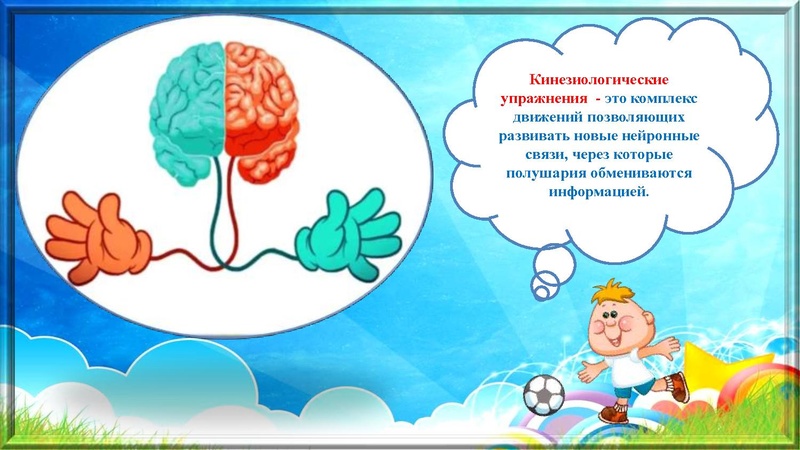 Кинезиологические упражнения - это комплекс движений позволяющих развивать новые нейронные связи, через которые полушария обмениваются информацией.